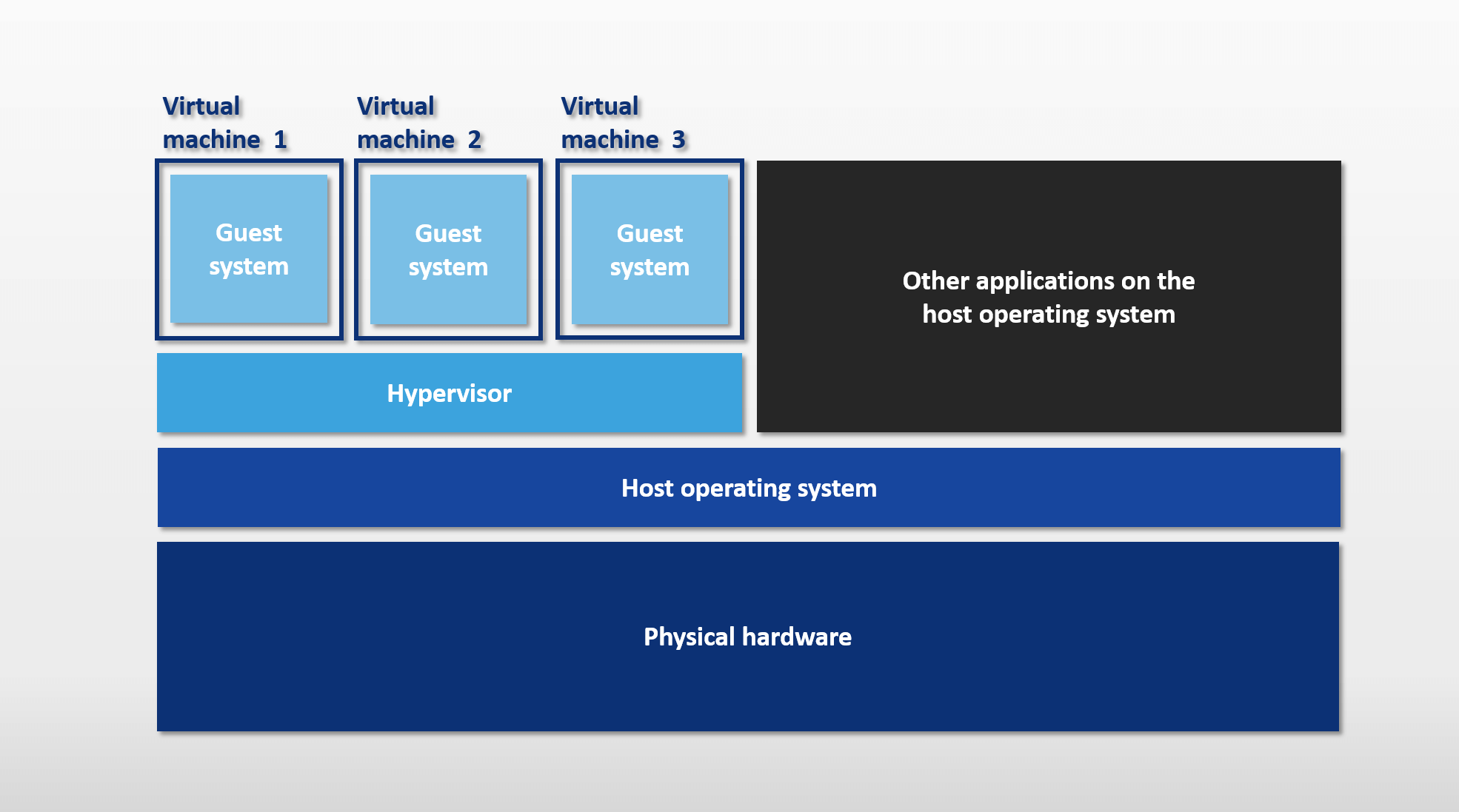 Virtual machine 1

Virtual machine 2

Virtual machine 3

Guest system

Guest system

Guest system

Other applications on the host operating system

Hypervisor

Host operating system

Physical hardware